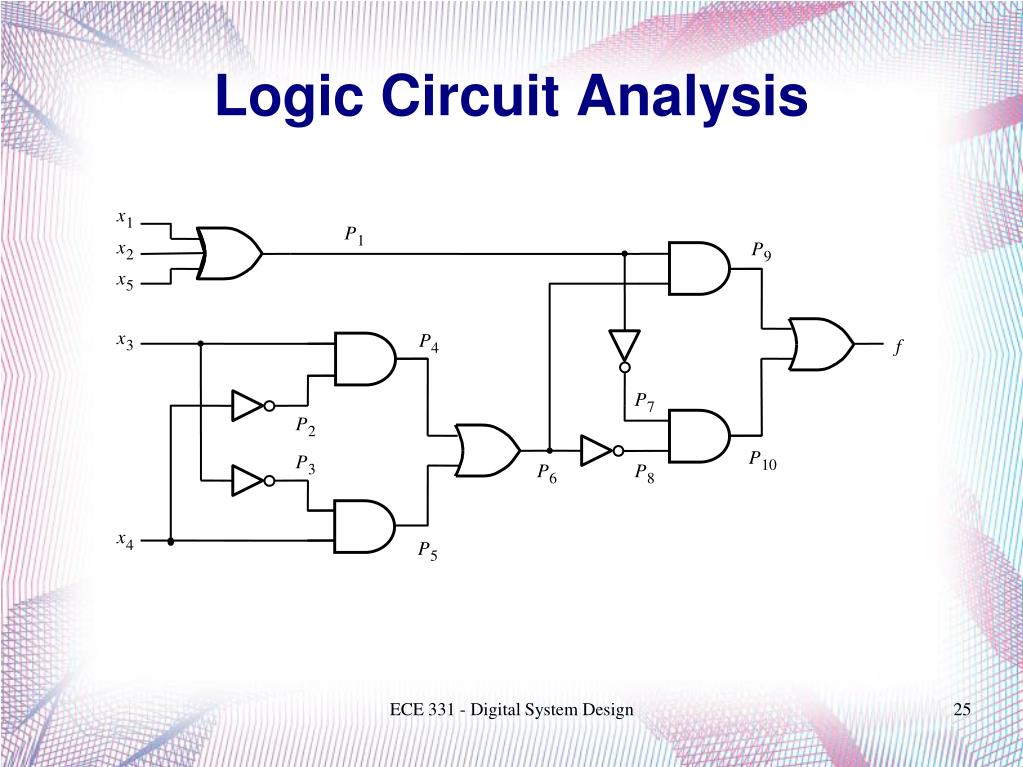 Logic Circuit Analysis

$x_1$
$x_2$
$x_5$
$P_1$
$P_9$
$x_3$
$P_4$
$f$
$P_7$
$P_2$
$P_3$
$P_6$
$P_8$
$P_{10}$
$x_4$
$P_5$

ECE 331 - Digital System Design

25